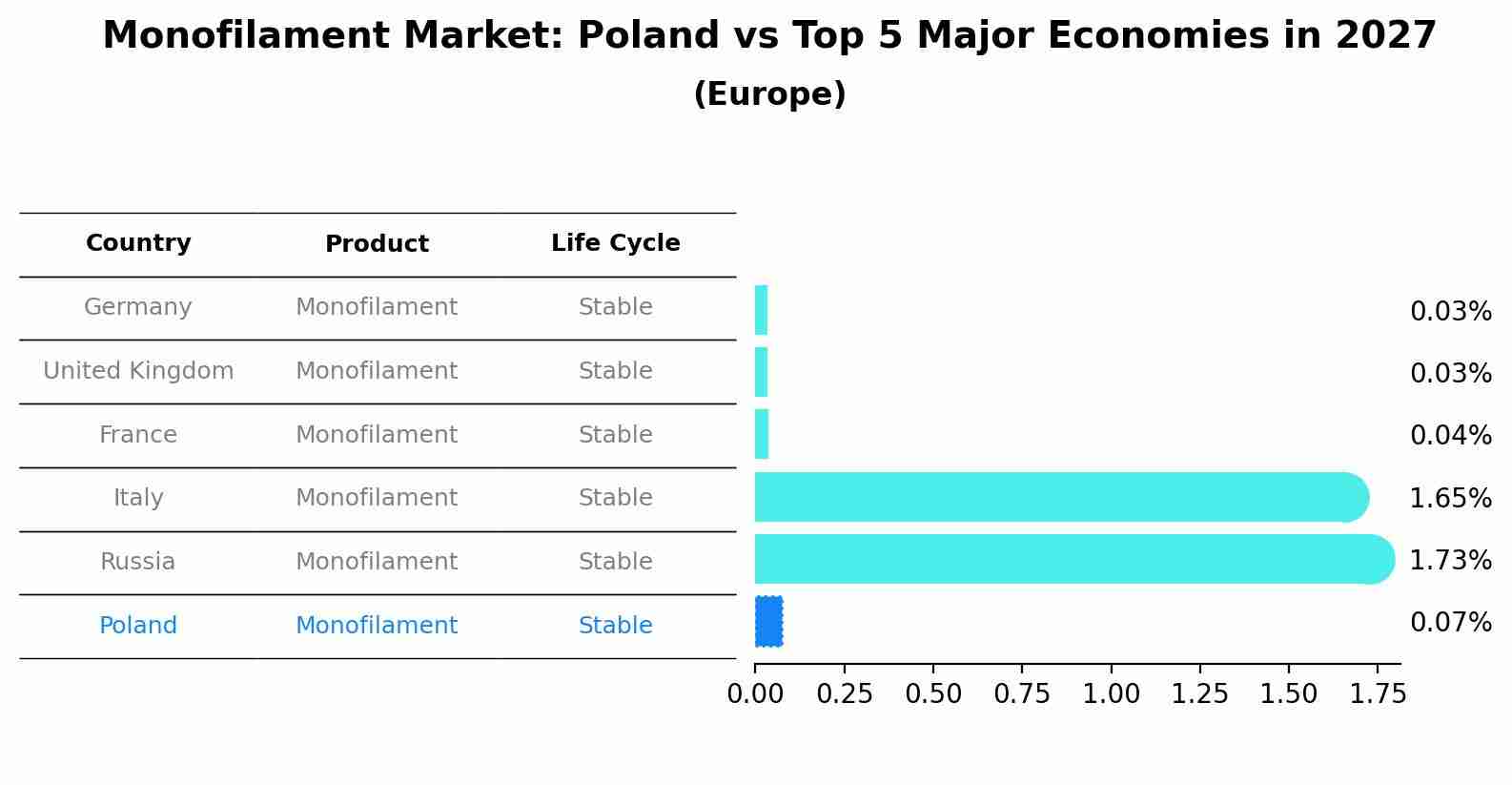 Monofilament Market: Poland vs Top 5 Major Economies in 2027
(Europe)

| Country | Product | Life Cycle |
|---|---|---|
| Germany | Monofilament | Stable |
| United Kingdom | Monofilament | Stable |
| France | Monofilament | Stable |
| Italy | Monofilament | Stable |
| Russia | Monofilament | Stable |
| Poland | Monofilament | Stable |

0.03%
0.03%
0.04%
1.65%
1.73%
0.07%

0.00 0.25 0.50 0.75 1.00 1.25 1.50 1.75